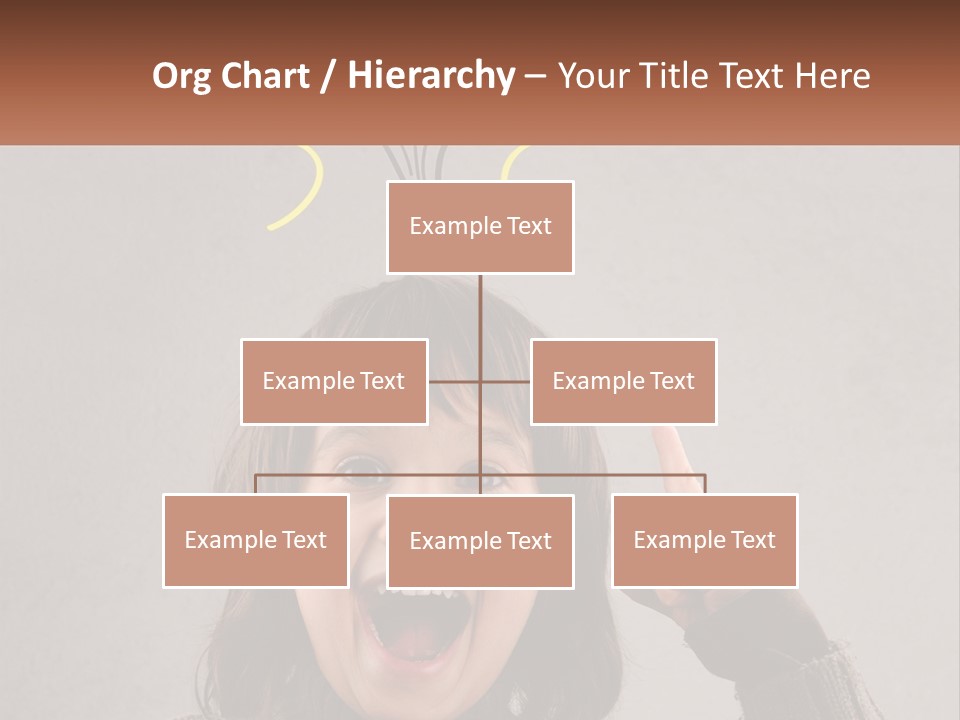 Org Chart / Hierarchy – Your Title Text Here

Example Text

Example Text

Example Text

Example Text

Example Text

Example Text